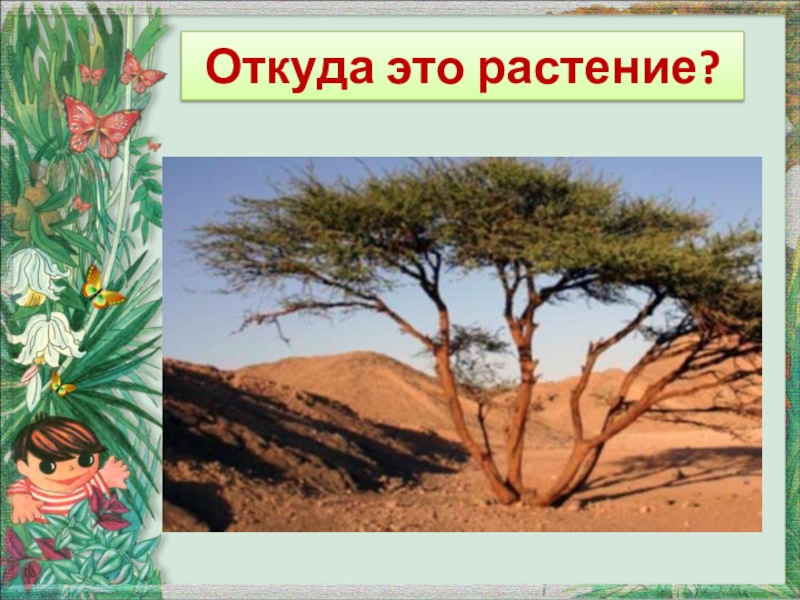 Откуда это растение?